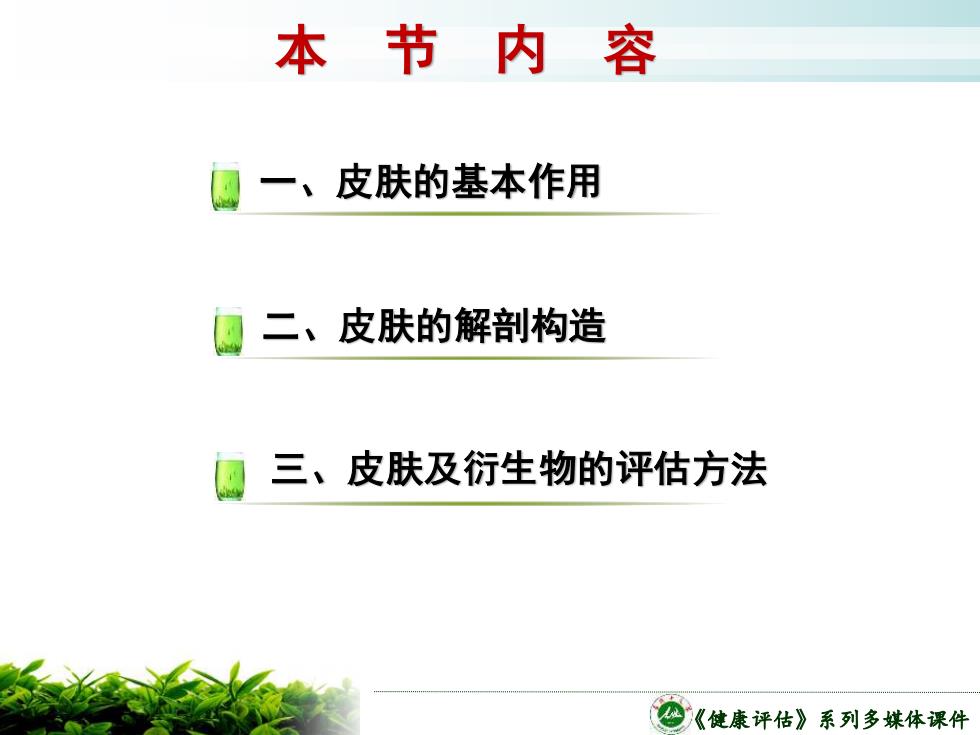 本 节 内 容

一、皮肤的基本作用

二、皮肤的解剖构造

三、皮肤及衍生物的评估方法

《健康评估》系列多媒体课件